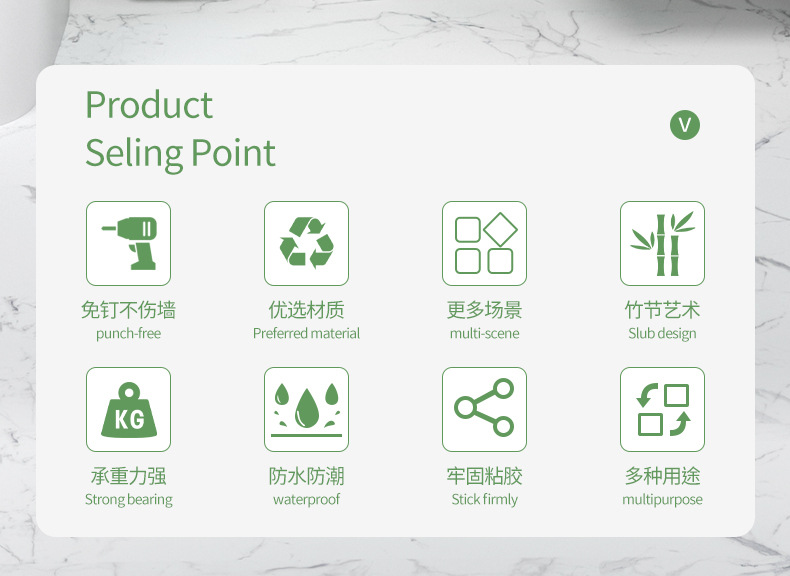 Product
Seling Point

V

免钉不伤墙
punch-free

优选材质
Preferred material

更多场景
multi-scene

竹节艺术
Slub design

KG

承重力强
Strong bearing

防水防潮
waterproof

牢固粘胶
Stick firmly

多种用途
multipurpose